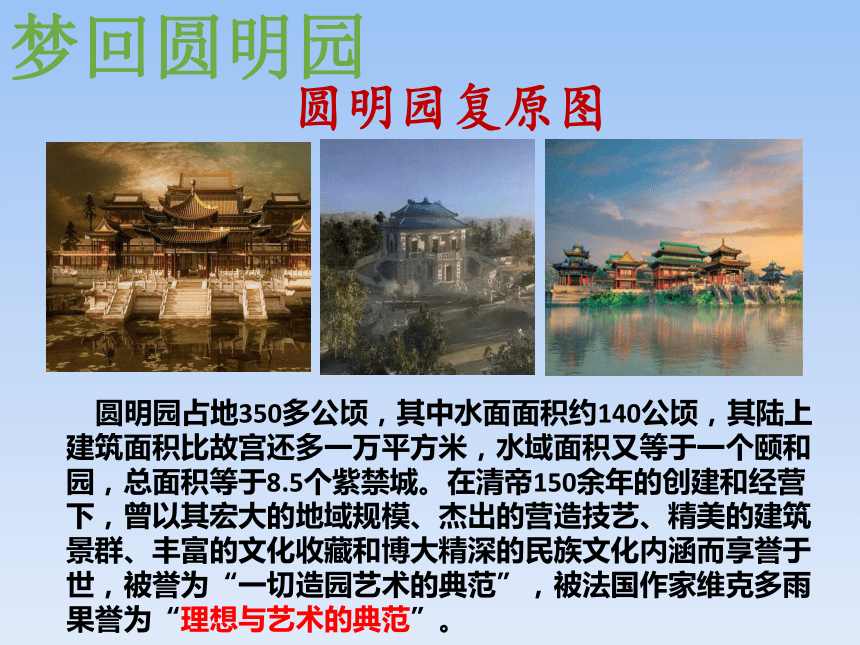 梦回圆明园

圆明园复原图

圆明园占地350多公顷，其中水面面积约140公顷，其陆上建筑面积比故宫还多一万平方米，水域面积又等于一个颐和园，总面积等于8.5个紫禁城。在清帝150余年的创建和经营下，曾以其宏大的地域规模、杰出的营造技艺、精美的建筑景群、丰富的文化收藏和博大精深的民族文化内涵而享誉于世，被誉为“一切造园艺术的典范”，被法国作家维克多雨果誉为“理想与艺术的典范”。